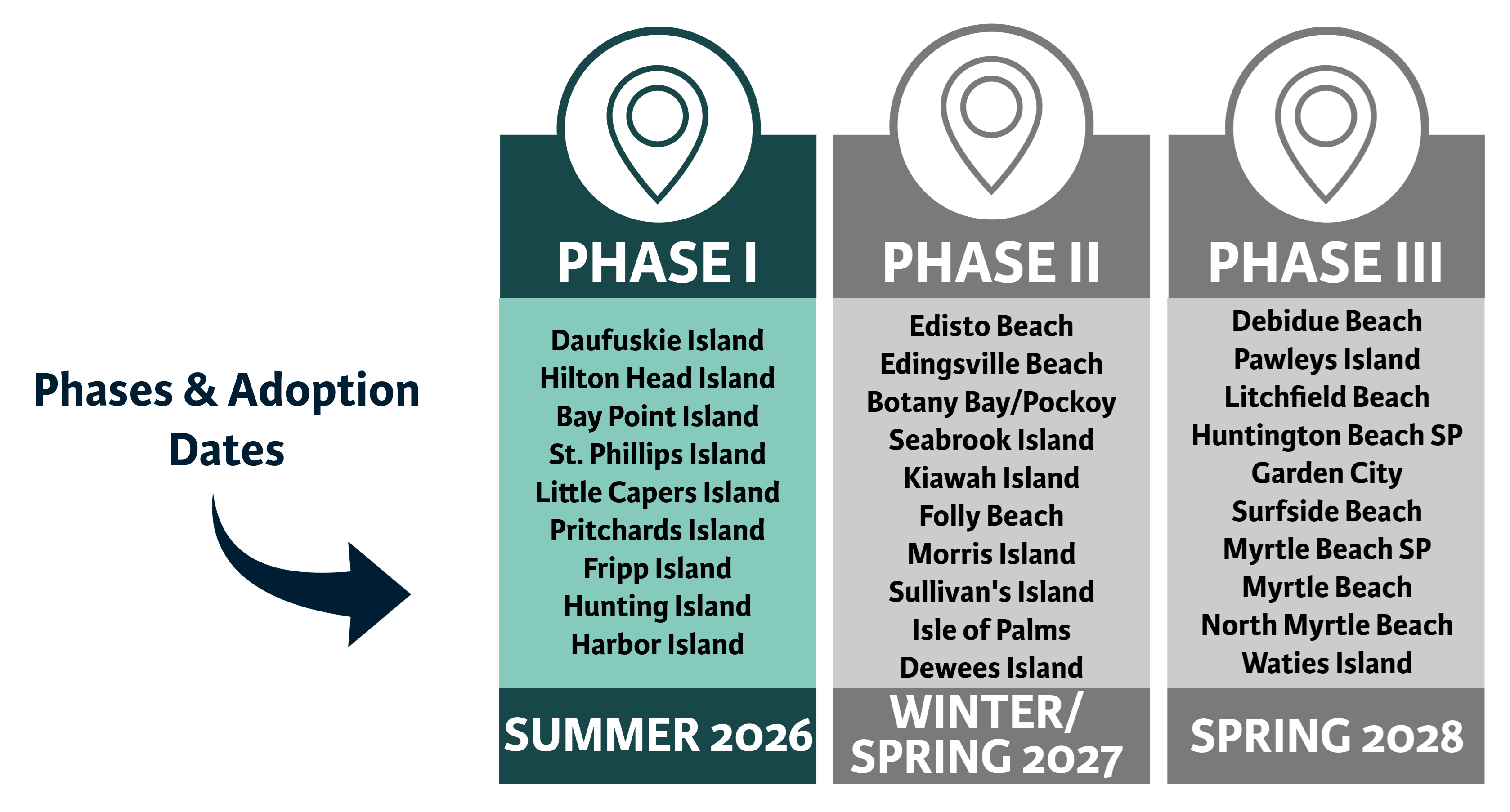 Phases & Adoption Dates

PHASE I

Daufuskie Island
Hilton Head Island
Bay Point Island
St. Phillips Island
Little Capers Island
Pritchards Island
Fripp Island
Hunting Island
Harbor Island

SUMMER 2026

PHASE II

Edisto Beach
Edingsville Beach
Botany Bay/Pockoy
Seabrook Island
Kiawah Island
Folly Beach
Morris Island
Sullivan's Island
Isle of Palms
Dewees Island

WINTER/ SPRING 2027

PHASE III

Debidue Beach
Pawleys Island
Litchfield Beach
Huntington Beach SP
Garden City
Surfside Beach
Myrtle Beach SP
Myrtle Beach
North Myrtle Beach
Waties Island

SPRING 2028